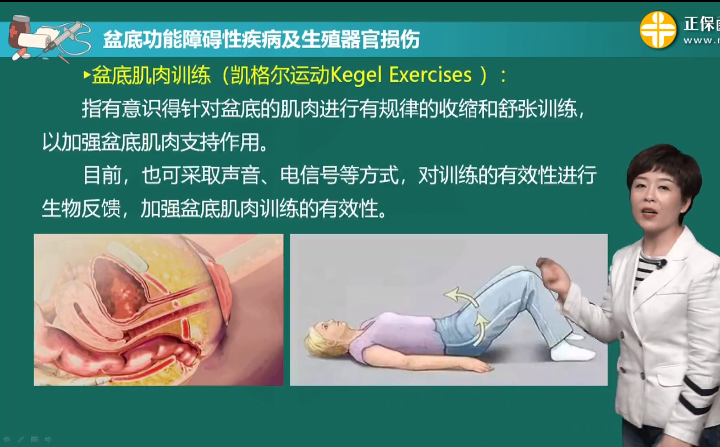 盆底功能障碍性疾病及生殖器官损伤

正保

www.

▸盆底肌肉训练（凯格尔运动Kegel Exercises ）：

指有意识得针对盆底的肌肉进行有规律的收缩和舒张训练，以加强盆底肌肉支持作用。

目前，也可采取声音、电信号等方式，对训练的有效性进行生物反馈，加强盆底肌肉训练的有效性。